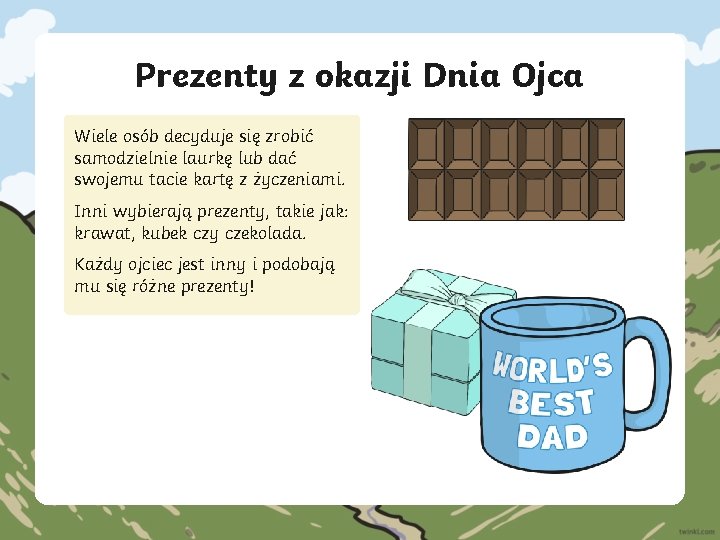 Prezenty z okazji Dnia Ojca

Wiele osób decyduje się zrobić samodzielnie laurkę lub dać swojemu tacie kartę z życzeniami.

Inni wybierają prezenty, takie jak: krawat, kubek czy czekolada.

Każdy ojciec jest inny i podobają mu się różne prezenty!

WORLD'S BEST DAD

twinkl.com